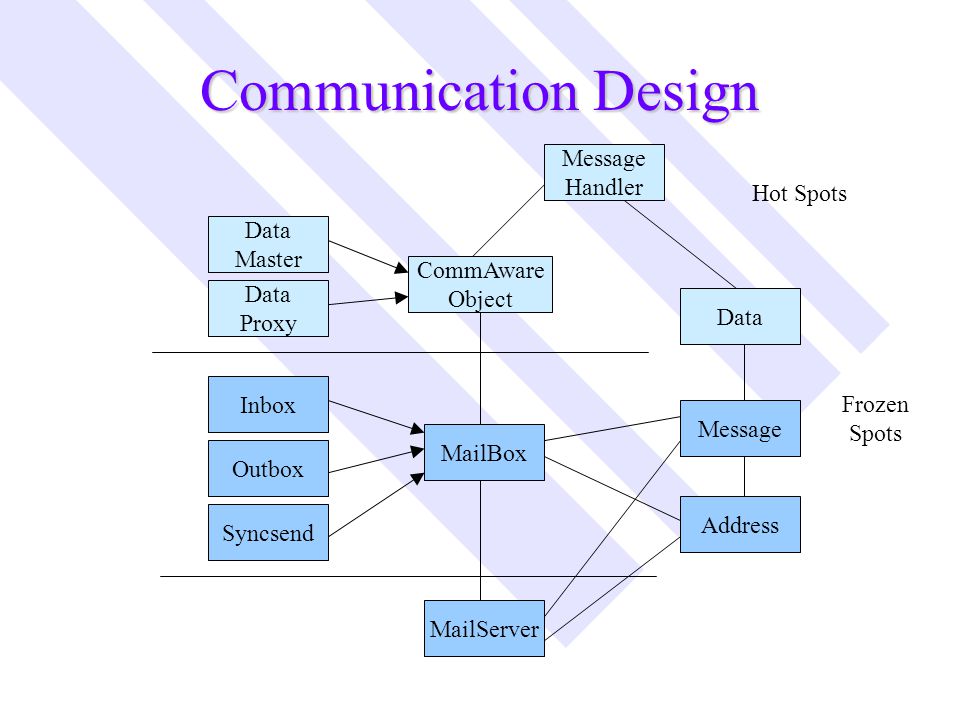 Communication Design

Message Handler

Hot Spots

Data Master

Data Proxy

CommAware Object

Data

Inbox

Outbox

Syncsend

MailBox

Message

Frozen Spots

Address

MailServer